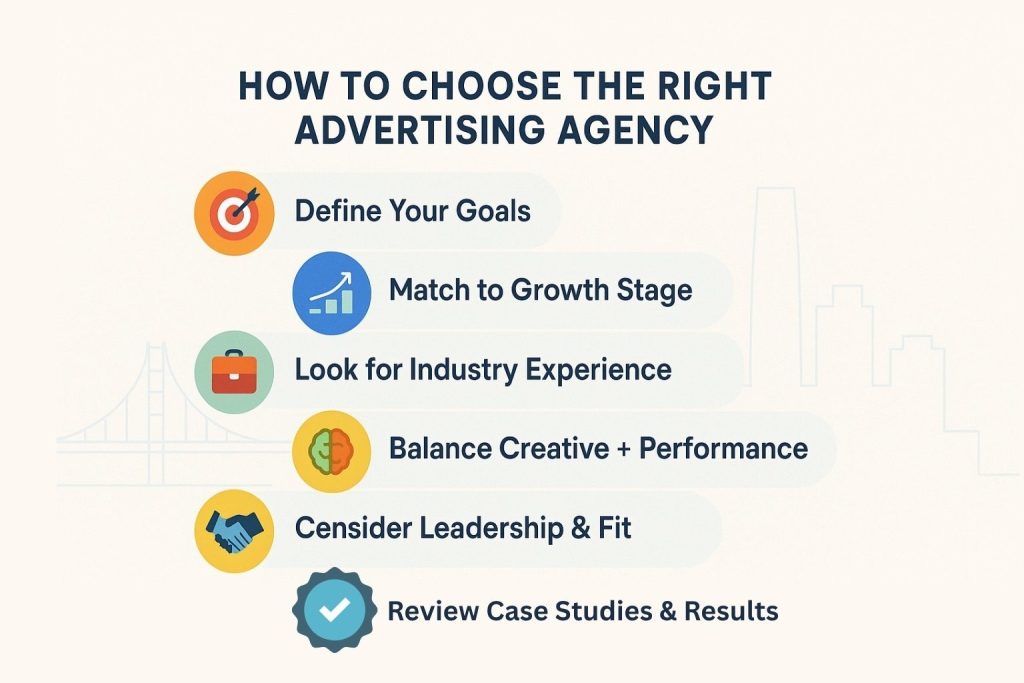 HOW TO CHOOSE THE RIGHT ADVERTISING AGENCY

Define Your Goals

Match to Growth Stage

Look for Industry Experience

Balance Creative + Performance

Censider Leadership & Fit

Review Case Studies & Results